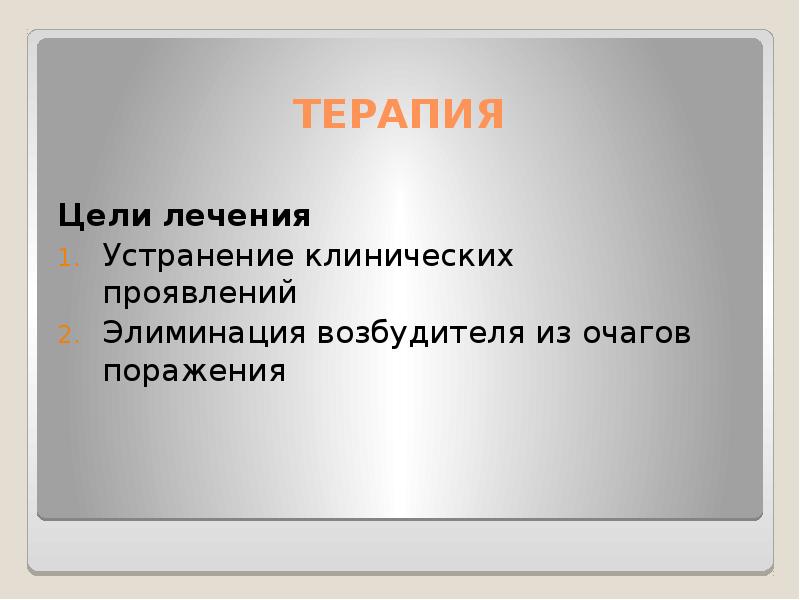 ТЕРАПИЯ

Цели лечения

1. Устранение клинических проявлений
2. Элиминация возбудителя из очагов поражения